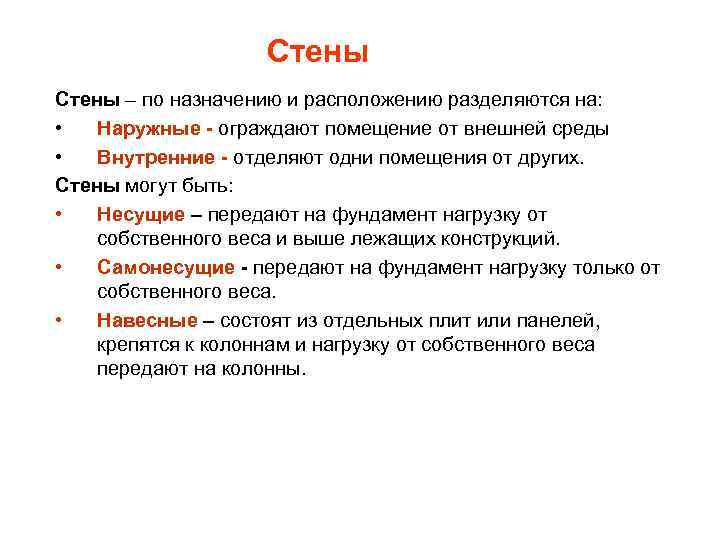 Стены

Стены – по назначению и расположению разделяются на:

• Наружные - ограждают помещение от внешней среды

• Внутренние - отделяют одни помещения от других.

Стены могут быть:

• Несущие – передают на фундамент нагрузку от собственного веса и выше лежащих конструкций.

• Самонесущие - передают на фундамент нагрузку только от собственного веса.

• Навесные – состоят из отдельных плит или панелей, крепятся к колоннам и нагрузку от собственного веса передают на колонны.